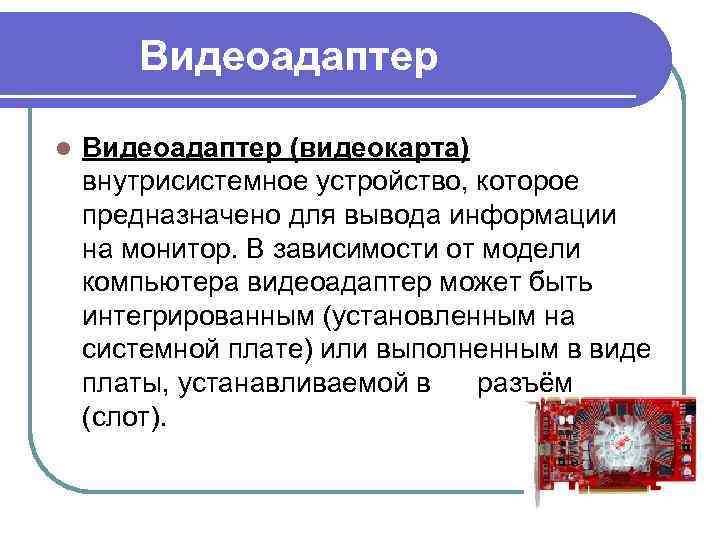 Видеоадаптер

Видеоадаптер (видеокарта) внутрисистемное устройство, которое предназначено для вывода информации на монитор. В зависимости от модели компьютера видеоадаптер может быть интегрированным (установленным на системной плате) или выполненным в виде платы, устанавливаемой в разъём (слот).